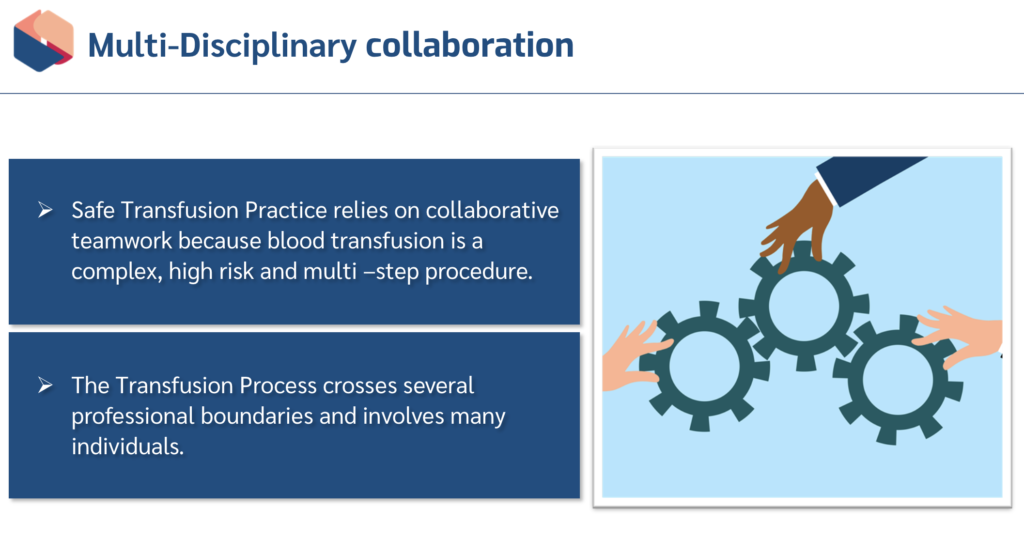 Multi-Disciplinary collaboration

➢ Safe Transfusion Practice relies on collaborative teamwork because blood transfusion is a complex, high risk and multi –step procedure.

➢ The Transfusion Process crosses several professional boundaries and involves many individuals.